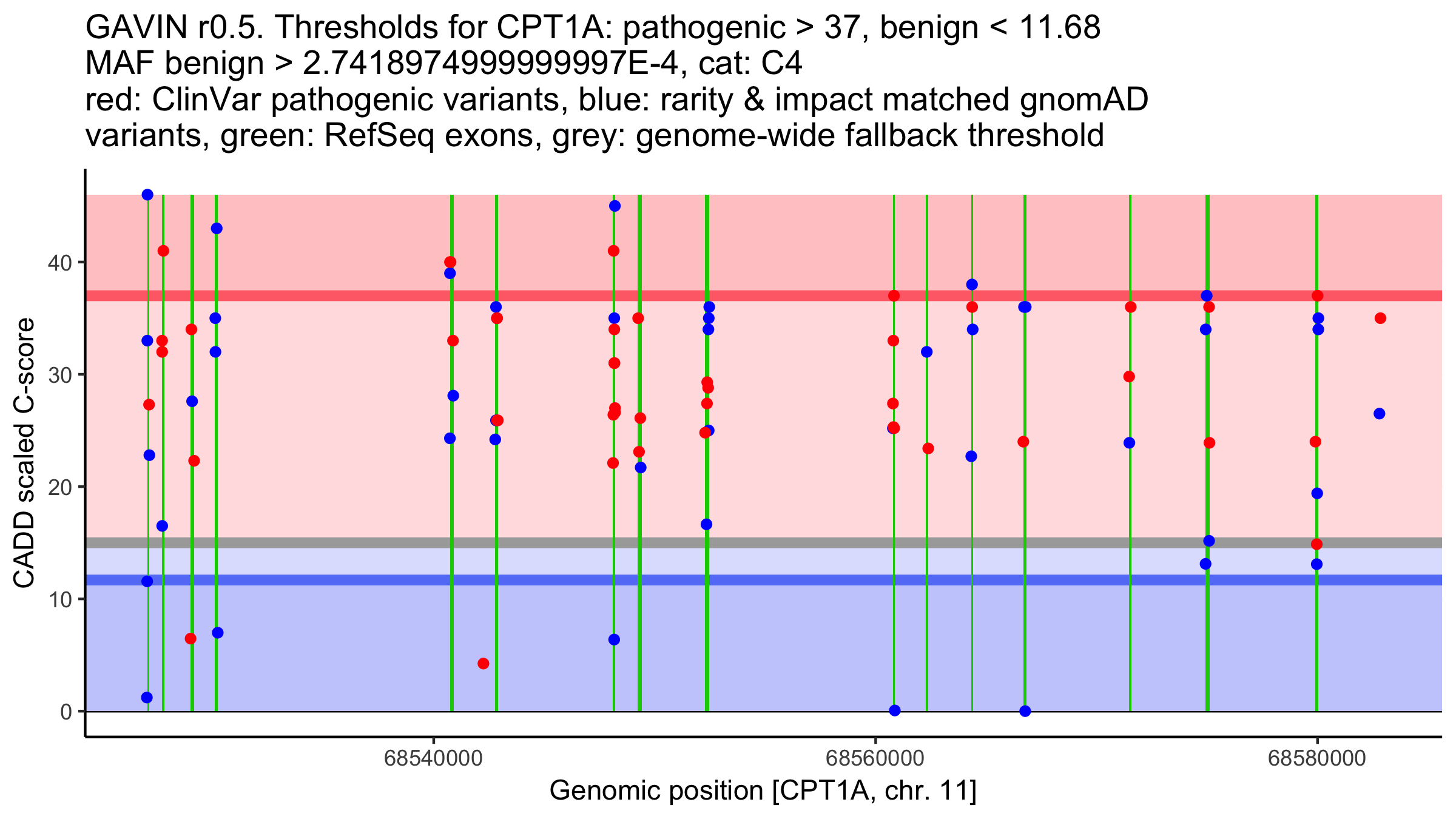 GAVIN r0.5. Thresholds for CPT1A: pathogenic > 37, benign < 11.68
MAF benign > 2.7418974999999997E-4, cat: C4
red: ClinVar pathogenic variants, blue: rarity & impact matched gnomAD variants, green: RefSeq exons, grey: genome-wide fallback threshold

CADD scaled C-score

40
30
20
10
0

68540000
68560000
68580000

Genomic position [CPT1A, chr. 11]